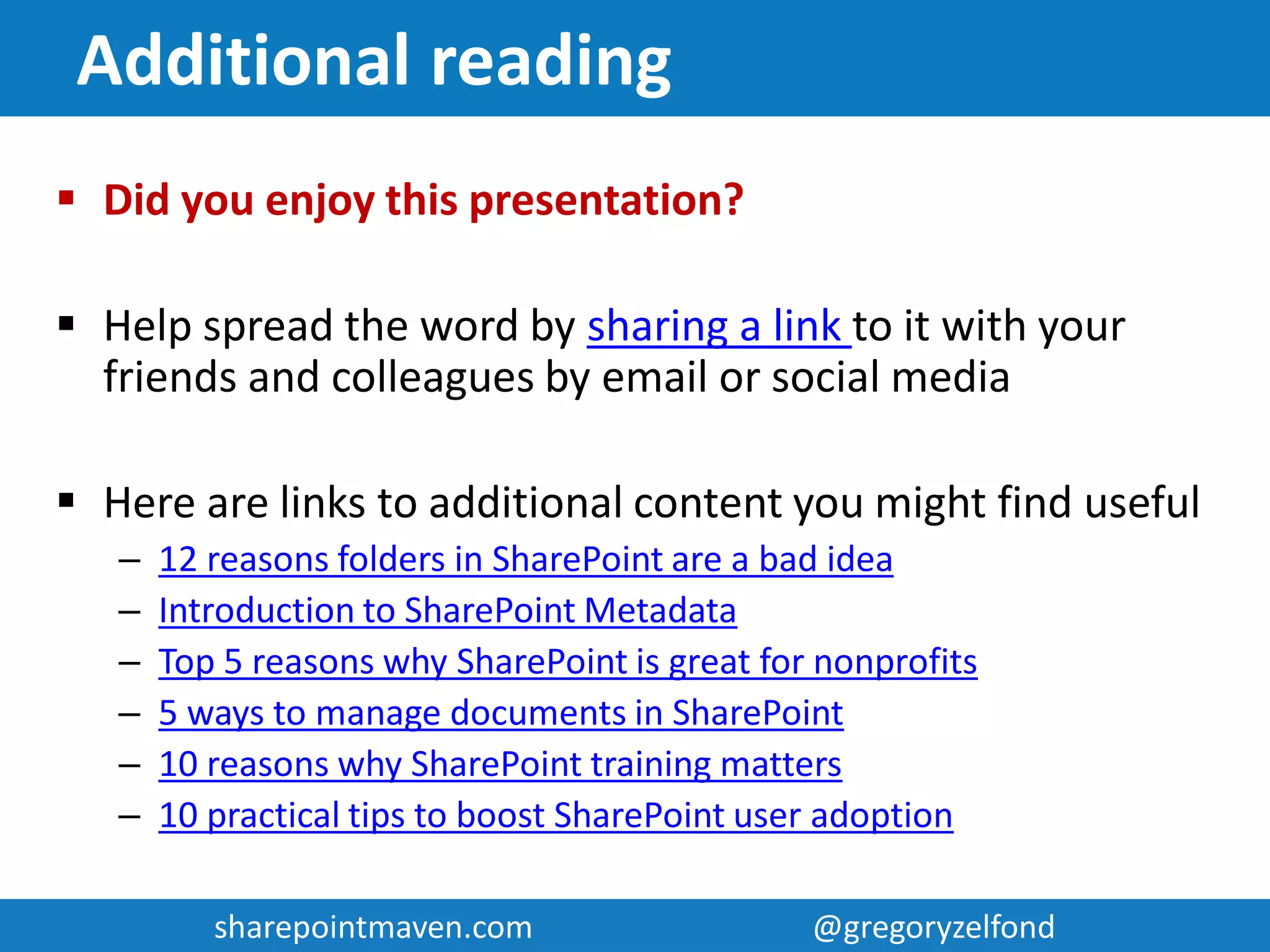 Additional reading

▪ Did you enjoy this presentation?

▪ Help spread the word by sharing a link to it with your friends and colleagues by email or social media

▪ Here are links to additional content you might find useful
– 12 reasons folders in SharePoint are a bad idea
– Introduction to SharePoint Metadata
– Top 5 reasons why SharePoint is great for nonprofits
– 5 ways to manage documents in SharePoint
– 10 reasons why SharePoint training matters
– 10 practical tips to boost SharePoint user adoption

sharepointmaven.com @gregoryzelfond